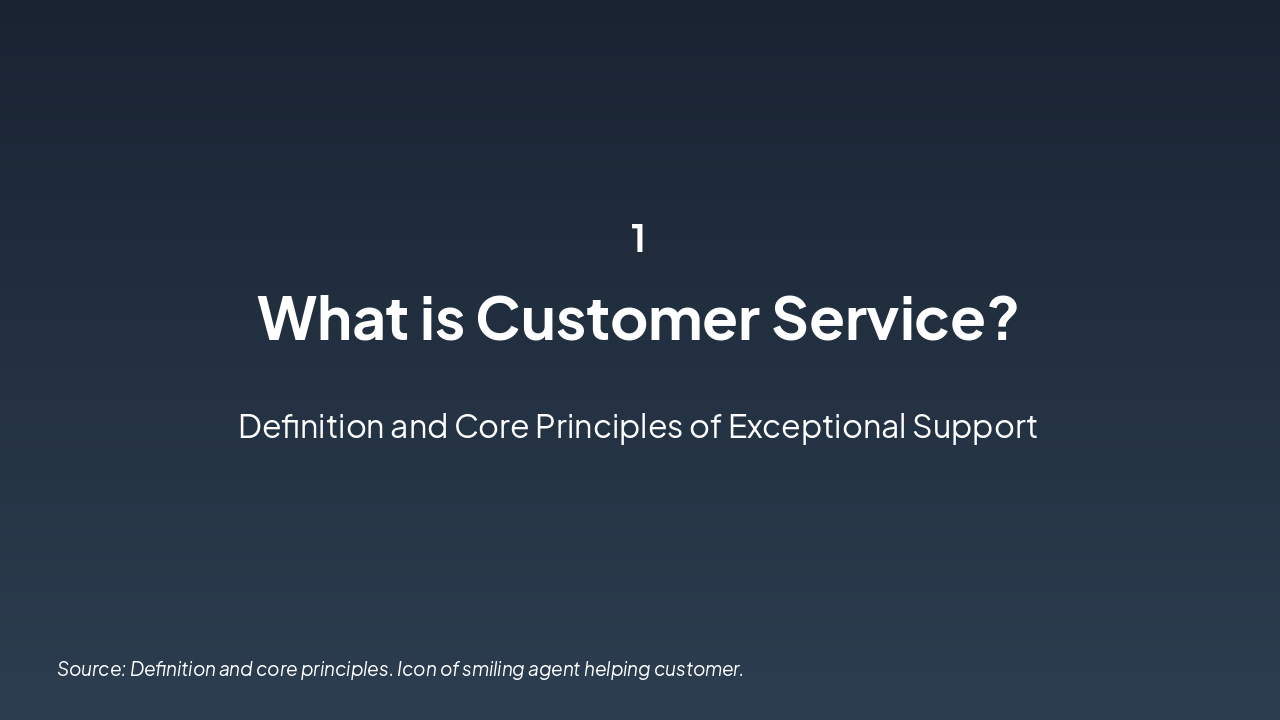 1

What is Customer Service?

Definition and Core Principles of Exceptional Support

Source: Definition and core principles. Icon of smiling agent helping customer.